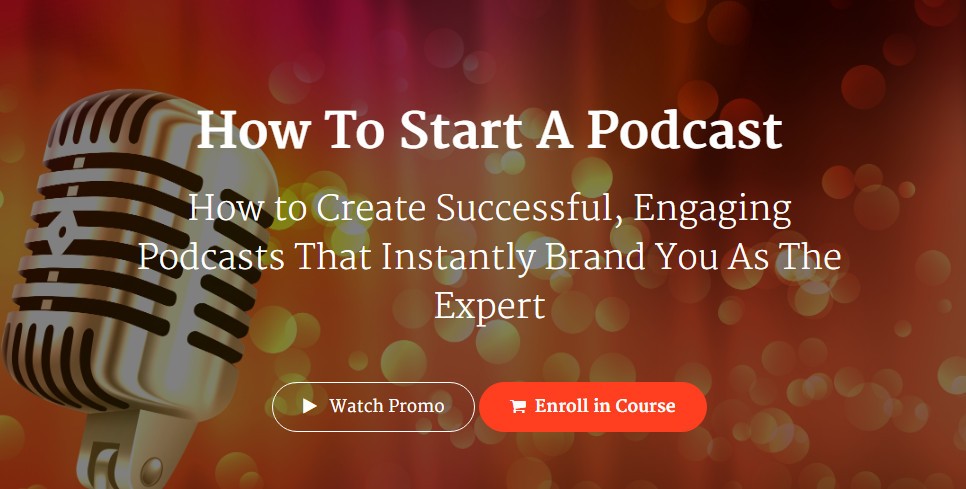 How To Start A Podcast

How to Create Successful, Engaging Podcasts That Instantly Brand You As The Expert

Watch Promo

Enroll in Course